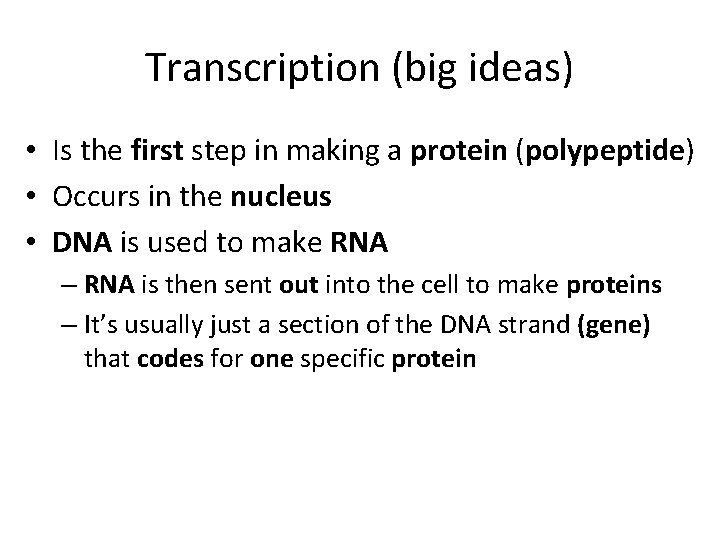 Transcription (big ideas)

• Is the first step in making a protein (polypeptide)
• Occurs in the nucleus
• DNA is used to make RNA
– RNA is then sent out into the cell to make proteins
– It's usually just a section of the DNA strand (gene) that codes for one specific protein